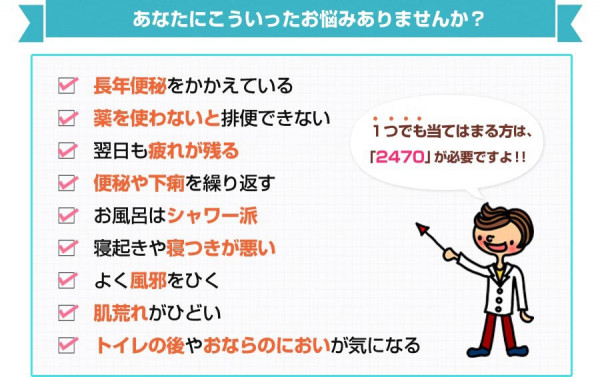 あなたにこういったお悩みありませんか？

長年便秘をかかえている

薬を使わないと排便できない

翌日も疲れが残る

便秘や下痢を繰り返す

お風呂はシャワー派

寝起きや寝つきが悪い

よく風邪をひく

肌荒れがひどい

トイレの後やおならのにおいが気になる

1つでも当てはまる方は、「2470」が必要ですよ!!